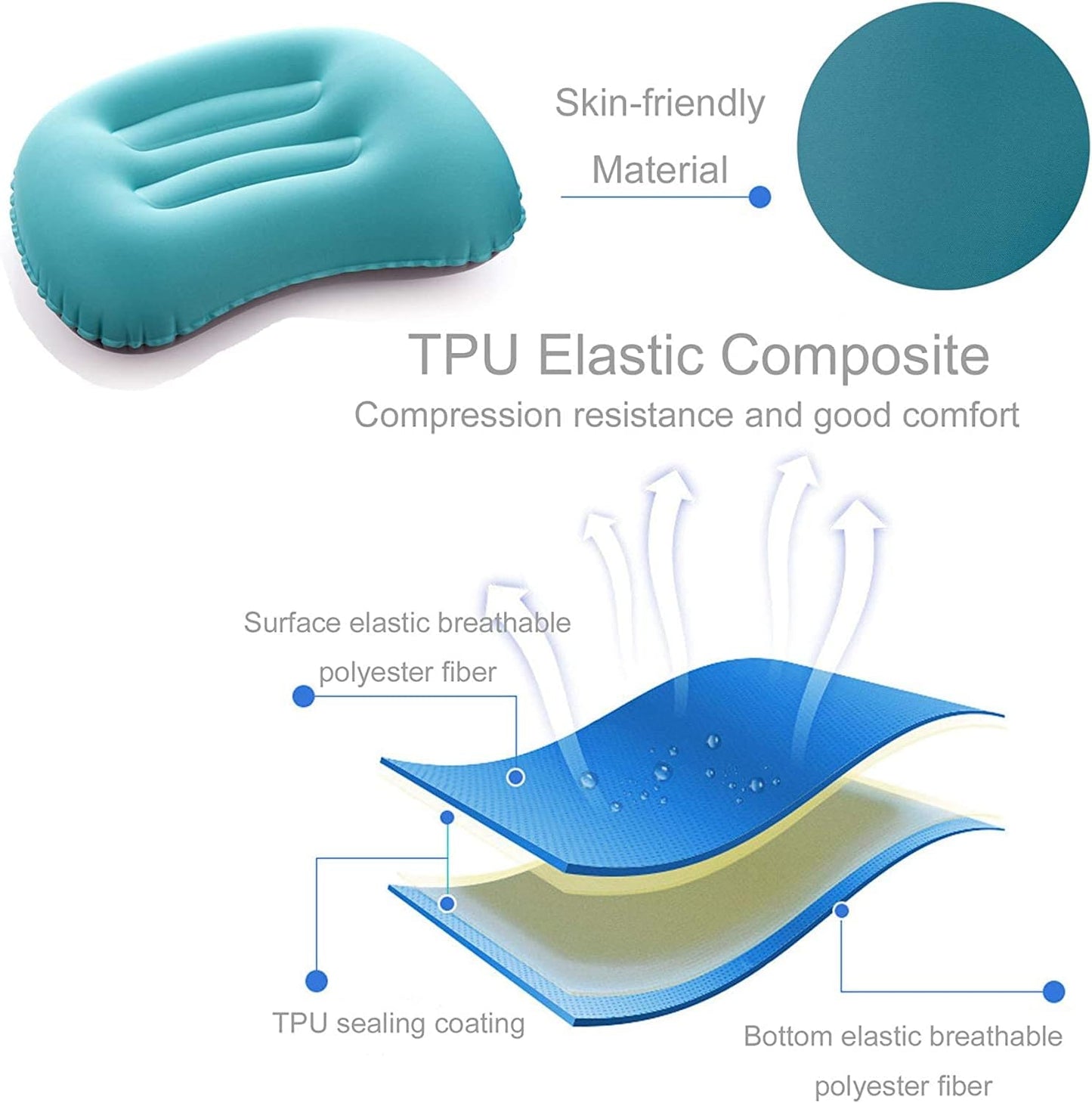 Skin-friendly
Material

TPU Elastic Composite
Compression resistance and good comfort

Surface elastic breathable polyester fiber

TPU sealing coating

Bottom elastic breathable polyester fiber